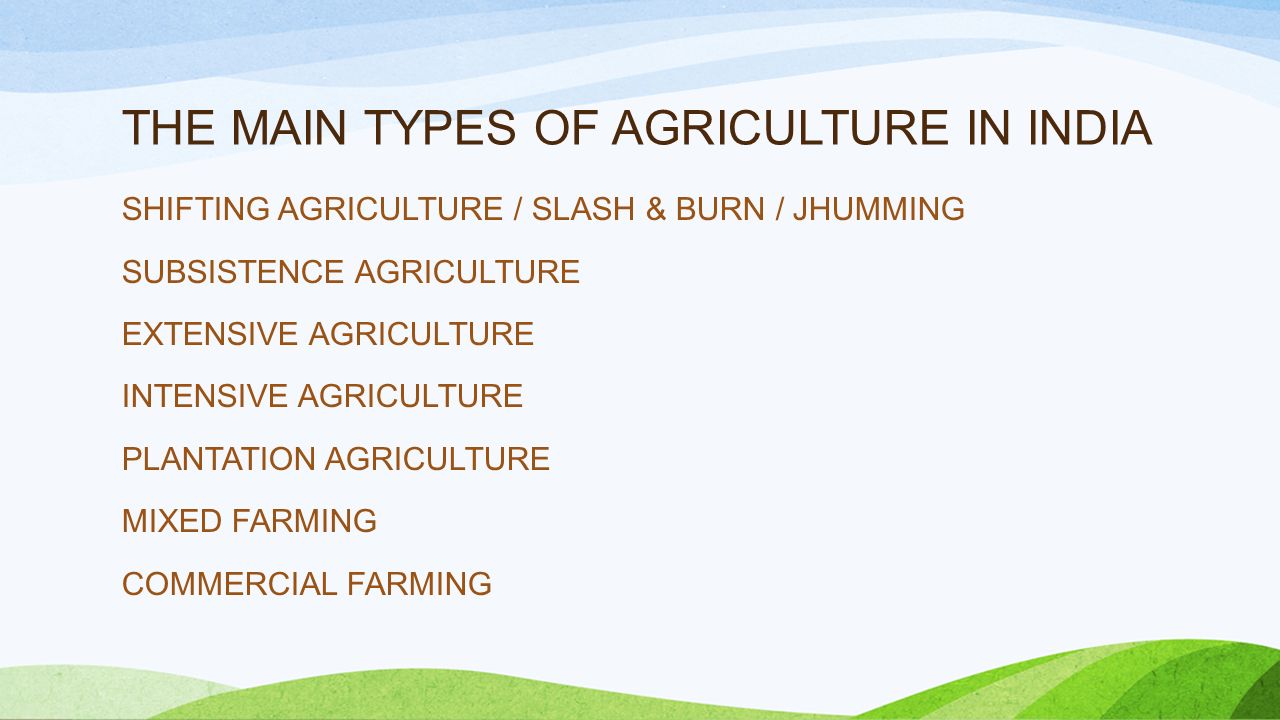 THE MAIN TYPES OF AGRICULTURE IN INDIA

SHIFTING AGRICULTURE / SLASH & BURN / JHUMMING

SUBSISTENCE AGRICULTURE

EXTENSIVE AGRICULTURE

INTENSIVE AGRICULTURE

PLANTATION AGRICULTURE

MIXED FARMING

COMMERCIAL FARMING